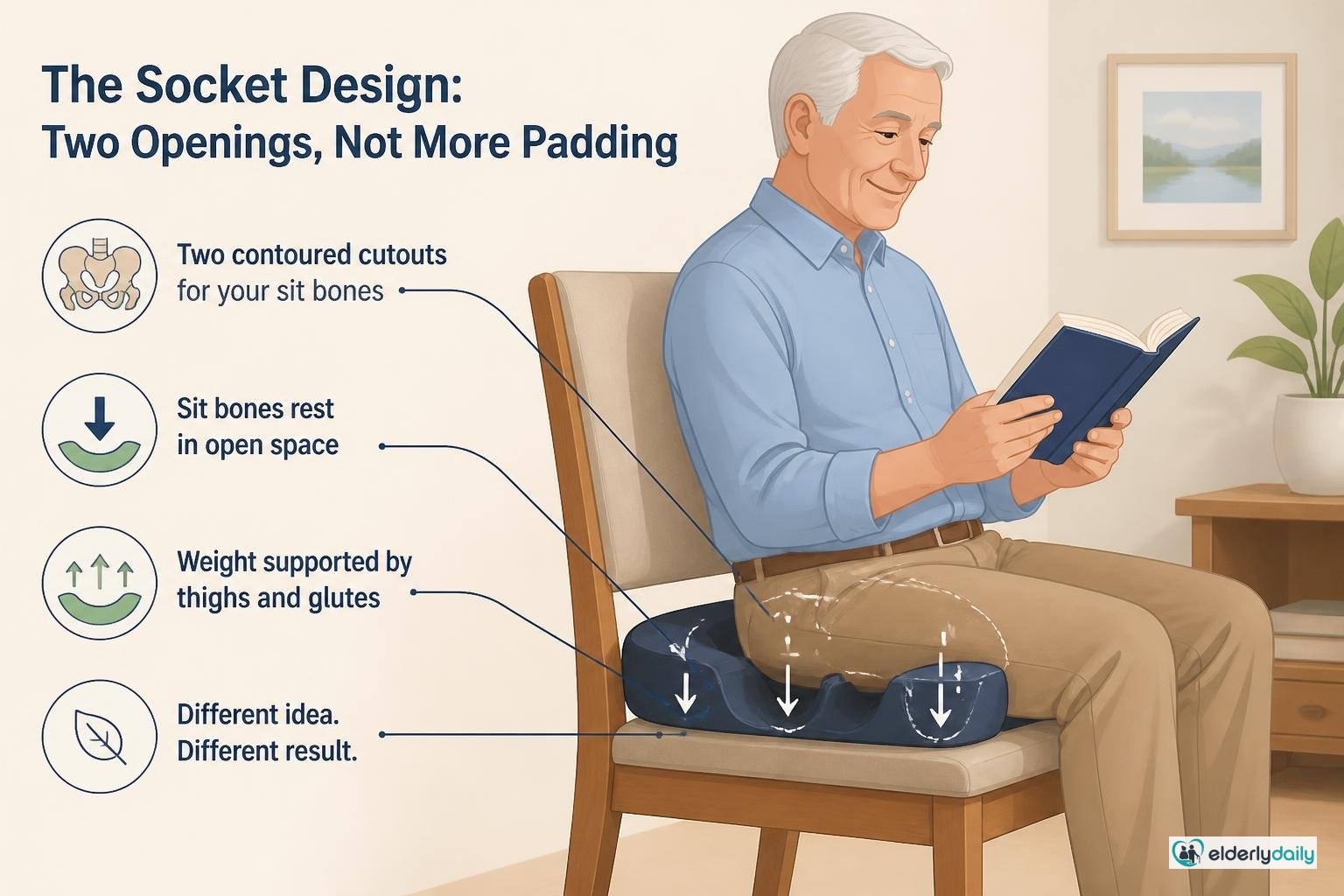 The Socket Design:
Two Openings, Not More Padding

Two contoured cutouts for your sit bones

Sit bones rest in open space

Weight supported by thighs and glutes

Different idea.
Different result.

elderlydaily